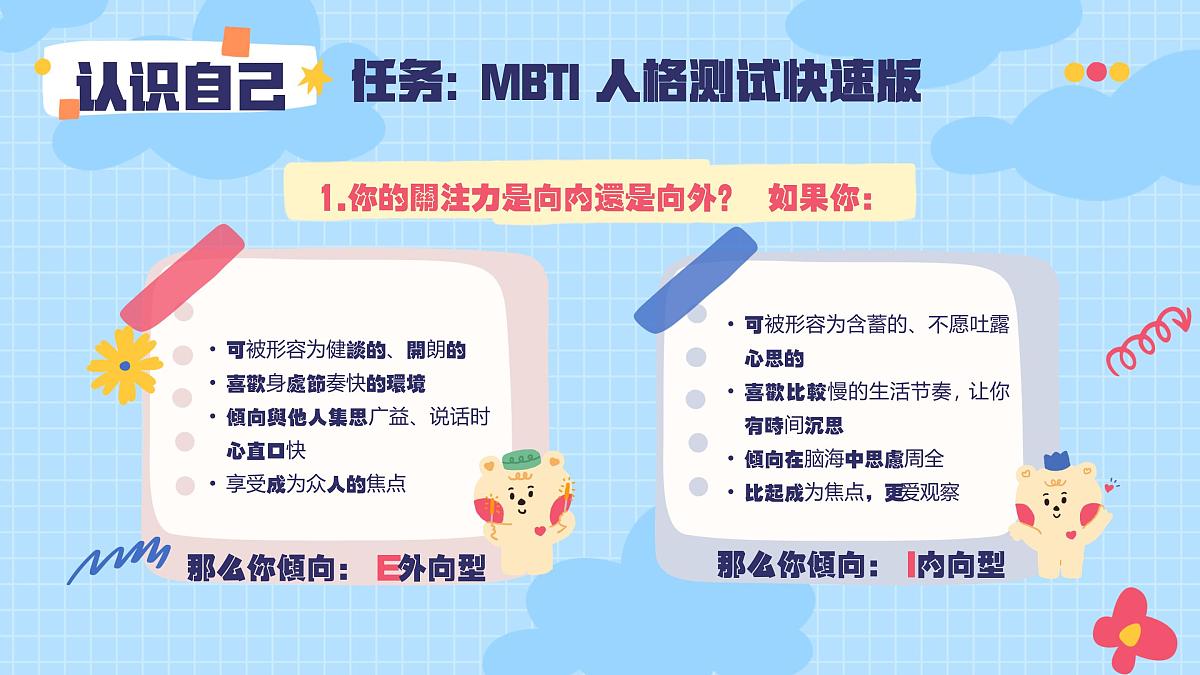 认识自己 任务：MBTI 人格测试快速版

1.你的關注力是向内還是向外？ 如果你：

• 可被形容为健談的、開朗的
• 喜歡身處節奏快的環境
• 傾向與他人集思广益、说话时心直口快
• 享受成为众人的焦点

那么你傾向： E外向型

• 可被形容为含蓄的、不愿吐露心思的
• 喜歡比較慢的生活节奏，让你有時间沉思
• 傾向在脑海中思慮周全
• 比起成为焦点，更爱观察

那么你傾向： I内向型